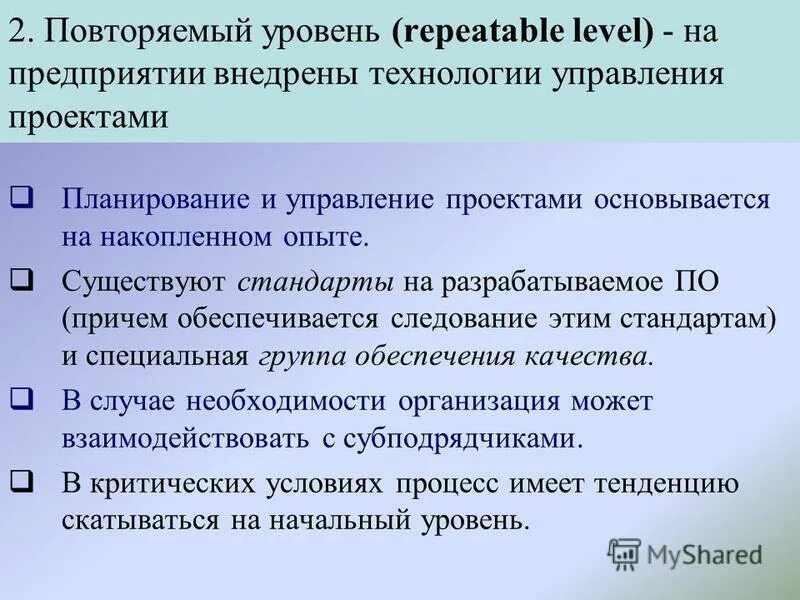 2. Повторяемый уровень (repeatable level) - на предприятии внедрены технологии управления проектами

❑ Планирование и управление проектами основывается на накопленном опыте.

❑ Существуют стандарты на разрабатываемое ПО (причем обеспечивается следование этим стандартам) и специальная группа обеспечения качества.

❑ В случае необходимости организация может взаимодействовать с субподрядчиками.

❑ В критических условиях процесс имеет тенденцию скатываться на начальный уровень.

MyShared